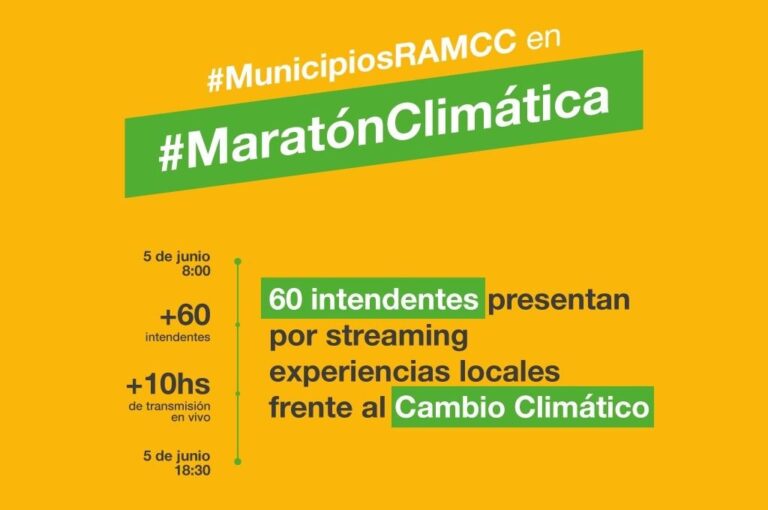 #MunicipiosRAMCC en
#MaratónClimática

5 de junio
8:00

+60
intendentes

+10hs
de transmisión en vivo

5 de junio
18:30

60 intendentes presentan por streaming experiencias locales frente al Cambio Climático